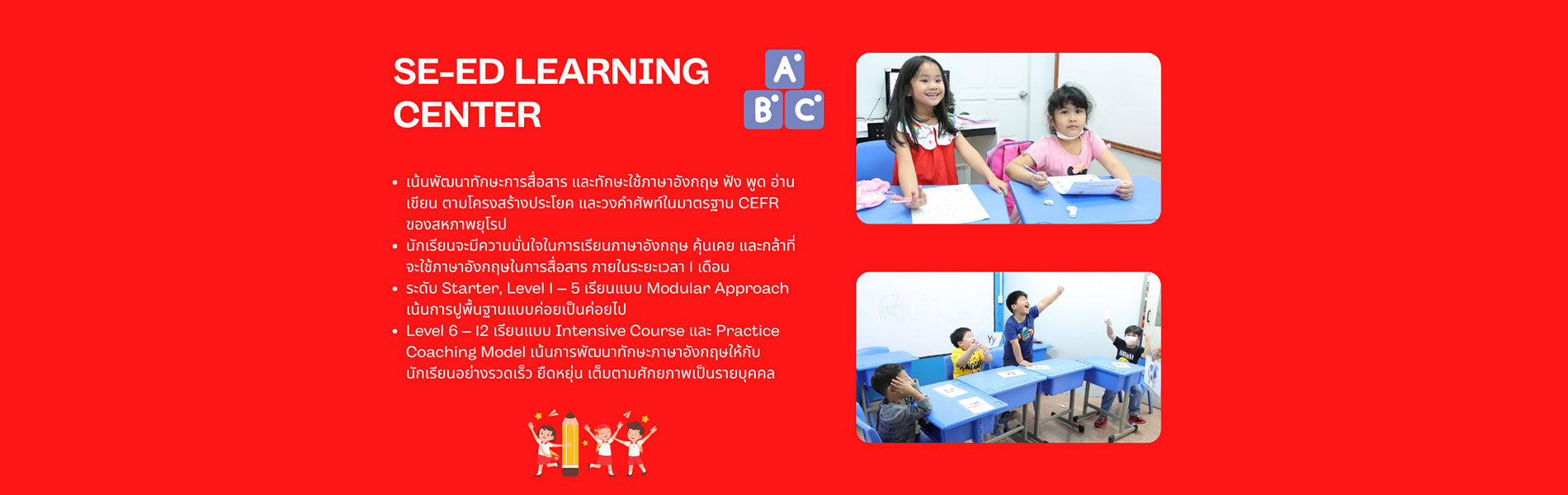 SE-ED LEARNING CENTER

A
B C

• เน้นพัฒนาทักษะการสื่อสาร และทักษะใช้ภาษาอังกฤษ ฟัง พูด อ่าน เขียน ตามโครงสร้างประโยค และวงคำศัพท์ในมาตรฐาน CEFR ของสหภาพยุโรป
• นักเรียนจะมีความมั่นใจในการเรียนภาษาอังกฤษ คุ้นเคย และกล้าที่จะใช้ภาษาอังกฤษในการสื่อสาร ภายในระยะเวลา 1 เดือน
• ระดับ Starter, Level 1 – 5 เรียนแบบ Modular Approach เน้นการปูพื้นฐานแบบค่อยเป็นค่อยไป
• Level 6 – 12 เรียนแบบ Intensive Course และ Practice Coaching Model เน้นการพัฒนาทักษะภาษาอังกฤษให้กับนักเรียนอย่างรวดเร็ว ยืดหยุ่น เต็มตามศักยภาพเป็นรายบุคคล